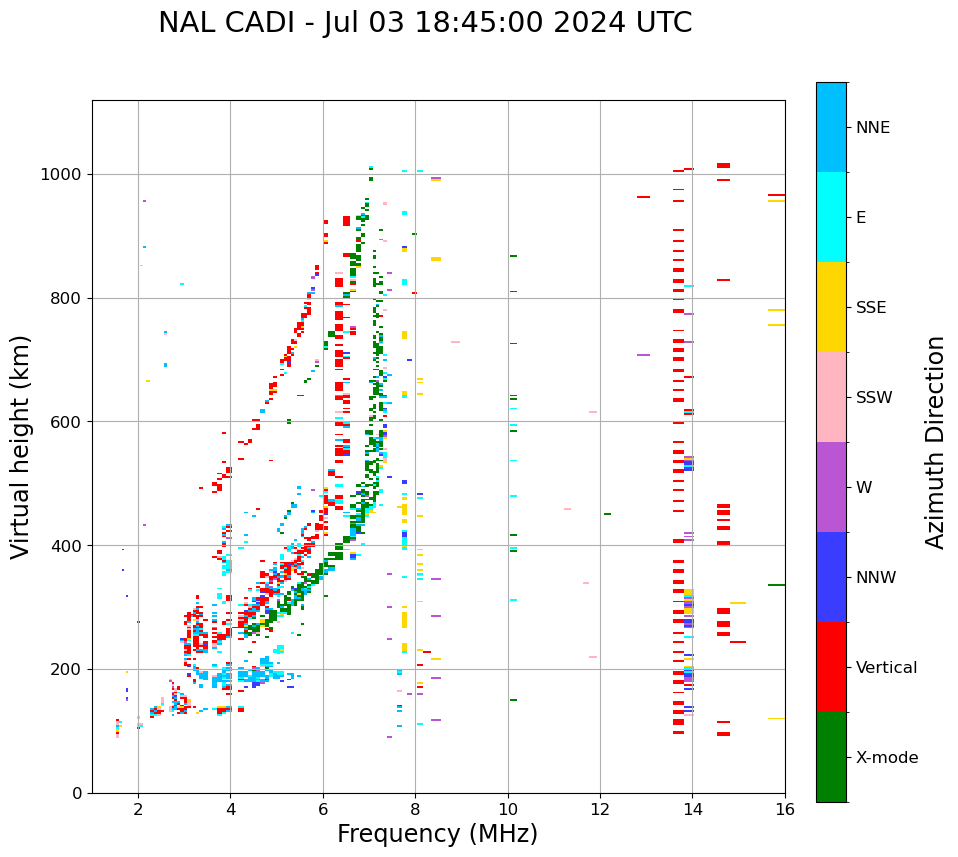 NAL CADI - Jul 03 18:45:00 2024 UTC

Virtual height (km)

1000
800
600
400
200
0

2
4
6
8
10
12
14
16

Frequency (MHz)

NNE
E
SSE
SSW
W
NNW
Vertical
X-mode

Azimuth Direction